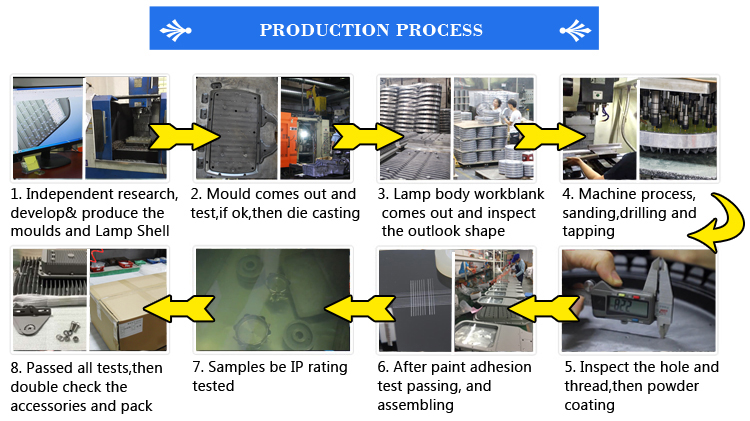 PRODUCTION PROCESS

1. Independent research, develop& produce the moulds and Lamp Shell

2. Mould comes out and test,if ok,then die casting

3. Lamp body workblank comes out and inspect the outlook shape

4. Machine process, sanding,drilling and tapping

8. Passed all tests,then double check the accessories and pack

7. Samples be IP rating tested

6. After paint adhesion test passing, and assembling

5. Inspect the hole and thread,then powder coating